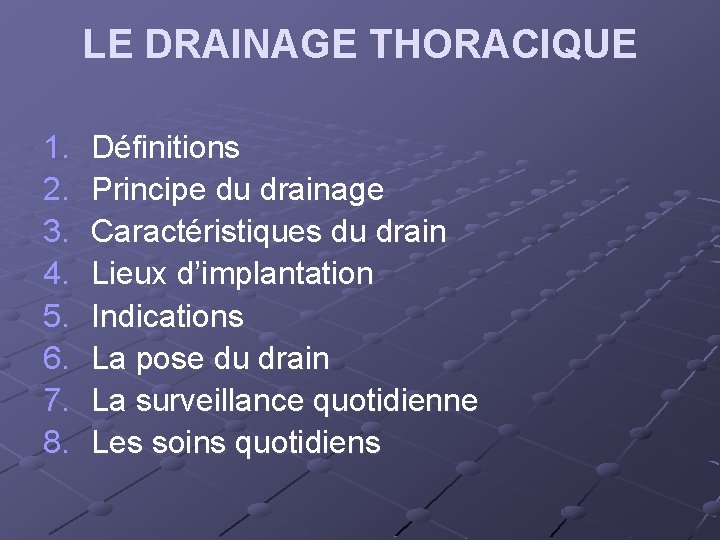 LE DRAINAGE THORACIQUE

1. Définitions
2. Principe du drainage
3. Caractéristiques du drain
4. Lieux d’implantation
5. Indications
6. La pose du drain
7. La surveillance quotidienne
8. Les soins quotidiens